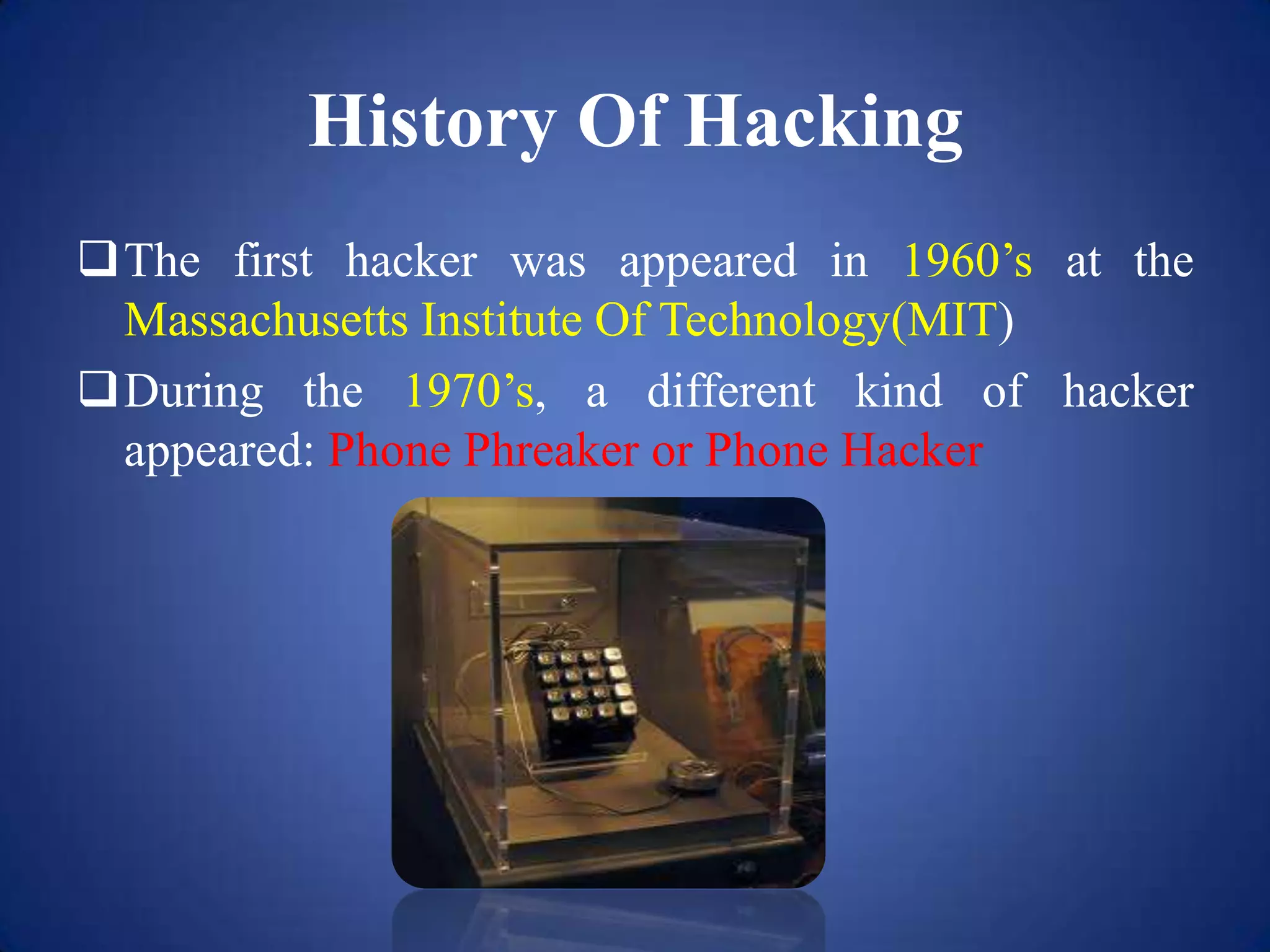 History Of Hacking

❑ The first hacker was appeared in 1960’s at the Massachusetts Institute Of Technology(MIT)

❑ During the 1970’s, a different kind of hacker appeared: Phone Phreaker or Phone Hacker